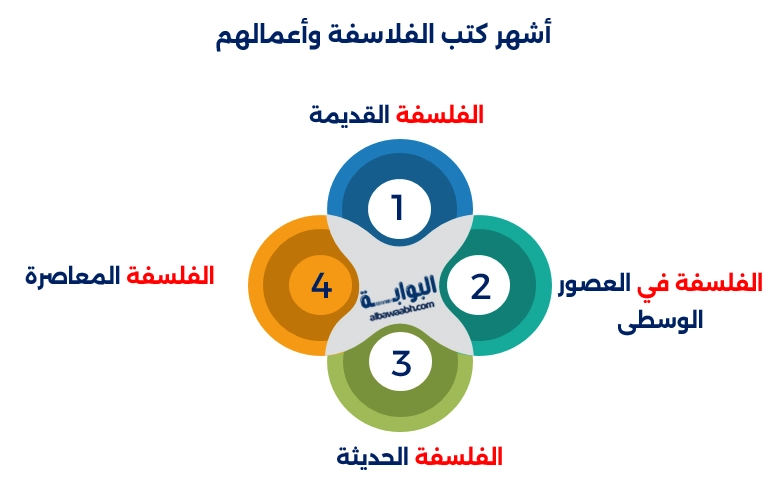 أشهر كتب الفلاسفة وأعمالهم

الفلسفة القديمة

1

الفلسفة في العصور الوسطى

2

الفلسفة الحديثة

3

الفلسفة المعاصرة

4

البوابة
albawaabh.com